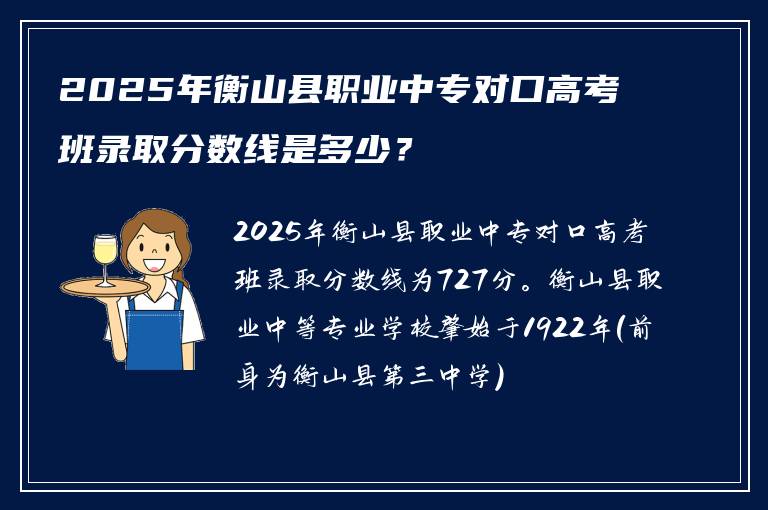 2025年衡山县职业中专对口高考班录取分数线是多少？

2025年衡山县职业中专对口高考班录取分数线为727分。衡山县职业中等专业学校肇始于1922年(前身为衡山县第三中学)